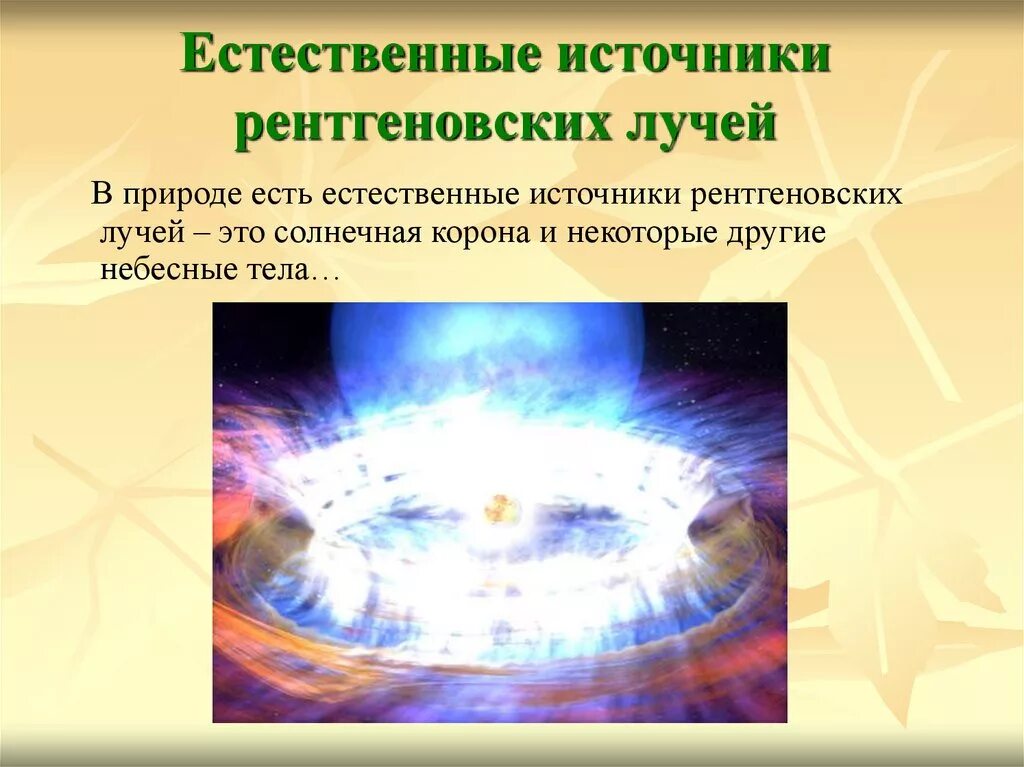 Естественные источники рентгеновских лучей

В природе есть естественные источники рентгеновских лучей – это солнечная корона и некоторые другие небесные тела…